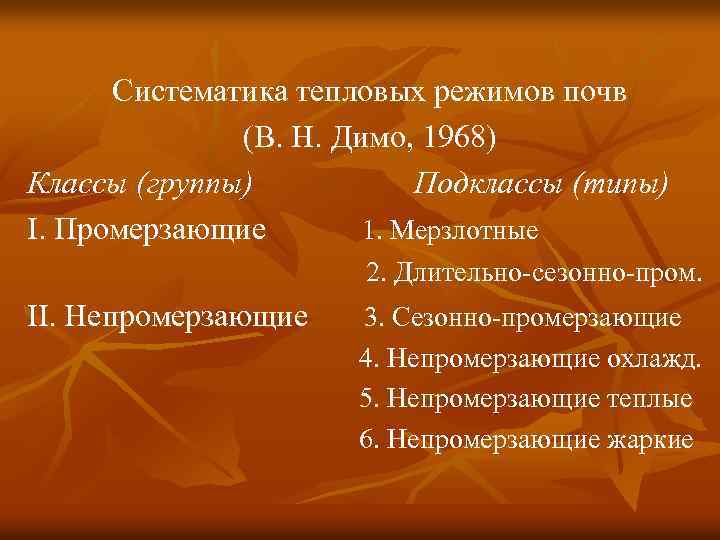 Систематика тепловых режимов почв
(В. Н. Димо, 1968)

Классы (группы)

I. Промерзающие

II. Непромерзающие

Подклассы (типы)

1. Мерзлотные

2. Длительно-сезонно-пром.

3. Сезонно-промерзающие

4. Непромерзающие охлажд.

5. Непромерзающие теплые

6. Непромерзающие жаркие